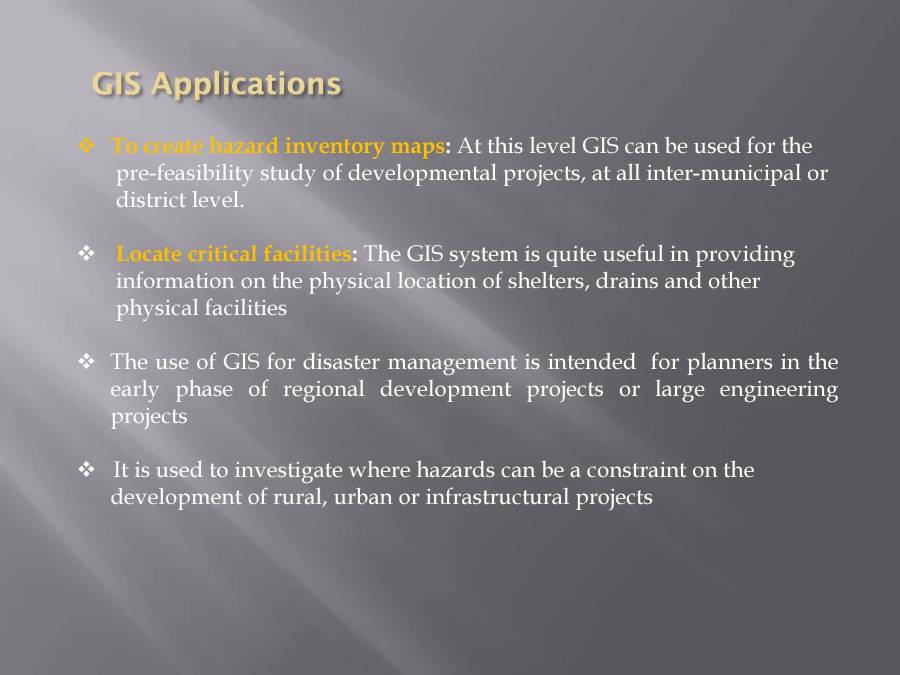 GIS Applications

❖ To create hazard inventory maps: At this level GIS can be used for the pre-feasibility study of developmental projects, at all inter-municipal or district level.

❖ Locate critical facilities: The GIS system is quite useful in providing information on the physical location of shelters, drains and other physical facilities

❖ The use of GIS for disaster management is intended for planners in the early phase of regional development projects or large engineering projects

❖ It is used to investigate where hazards can be a constraint on the development of rural, urban or infrastructural projects